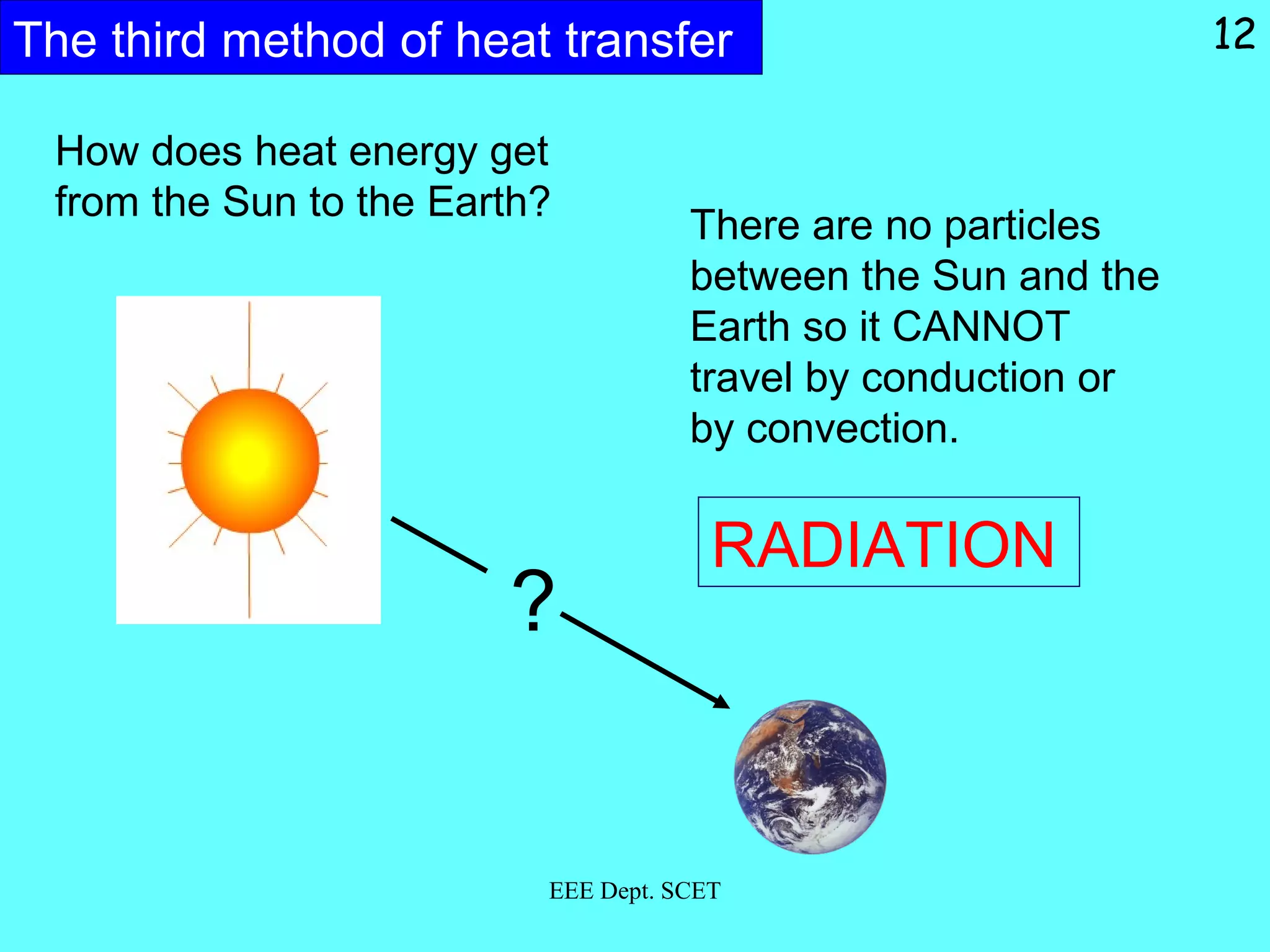 The third method of heat transfer

12

How does heat energy get from the Sun to the Earth?

There are no particles between the Sun and the Earth so it CANNOT travel by conduction or by convection.

RADIATION

?

EEE Dept. SCET